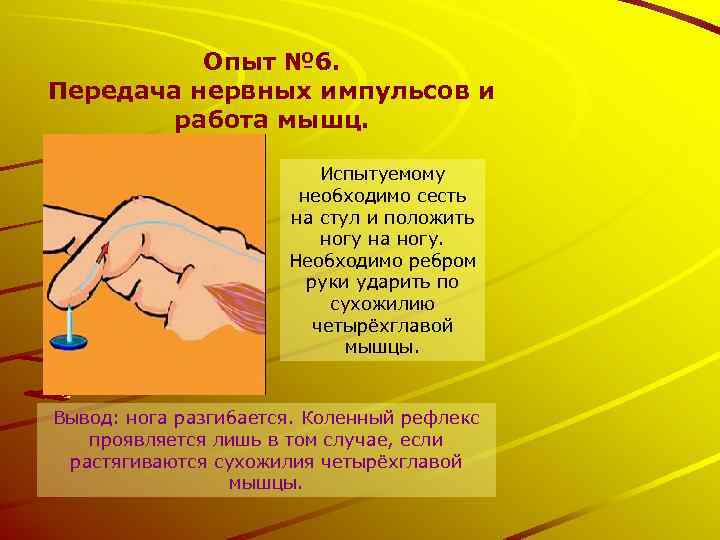 Опыт №6.
Передача нервных импульсов и работа мышц.

Испытуемому необходимо сесть на стул и положить ногу на ногу. Необходимо ребром руки ударить по сухожилию четырёхглавой мышцы.

Вывод: нога разгибается. Коленный рефлекс проявляется лишь в том случае, если растягиваются сухожилия четырёхглавой мышцы.